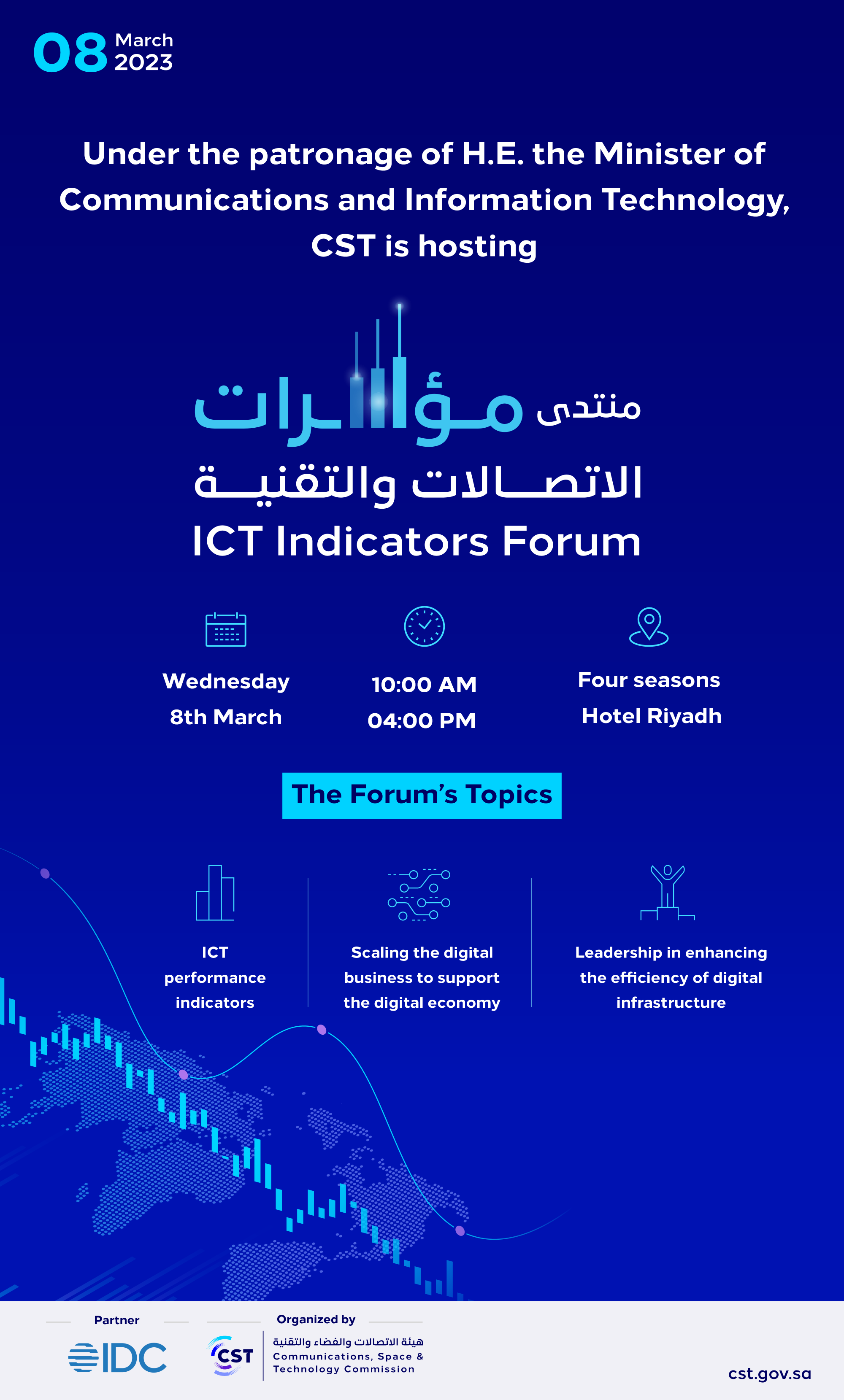 08 March 2023

Under the patronage of H.E. the Minister of Communications and Information Technology, CST is hosting

منتدى مؤشرات
الاتصالات والتقنية
ICT Indicators Forum

Wednesday
8th March

10:00 AM
04:00 PM

Four seasons
Hotel Riyadh

The Forum's Topics

ICT performance indicators

Scaling the digital business to support the digital economy

Leadership in enhancing the efficiency of digital infrastructure

Partner
IDC

Organized by
CST
هيئة الاتصالات والفضاء والتقنية
Communications, Space & Technology Commission

cst.gov.sa